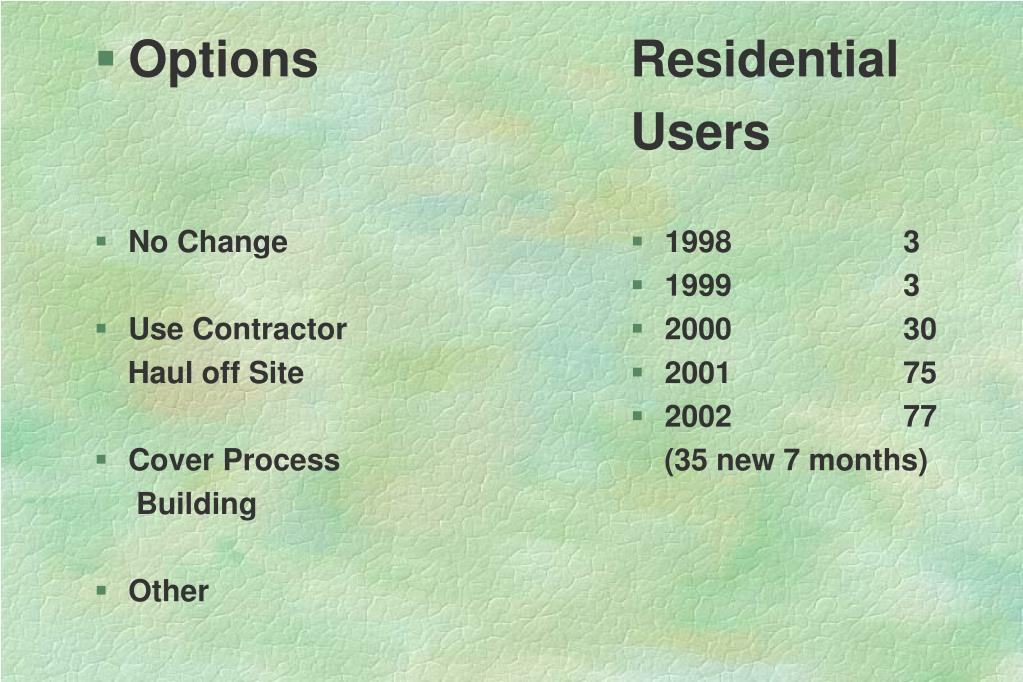 Options

No Change

Use Contractor Haul off Site

Cover Process Building

Other

Residential Users

1998 3
1999 3
2000 30
2001 75
2002 77
(35 new 7 months)